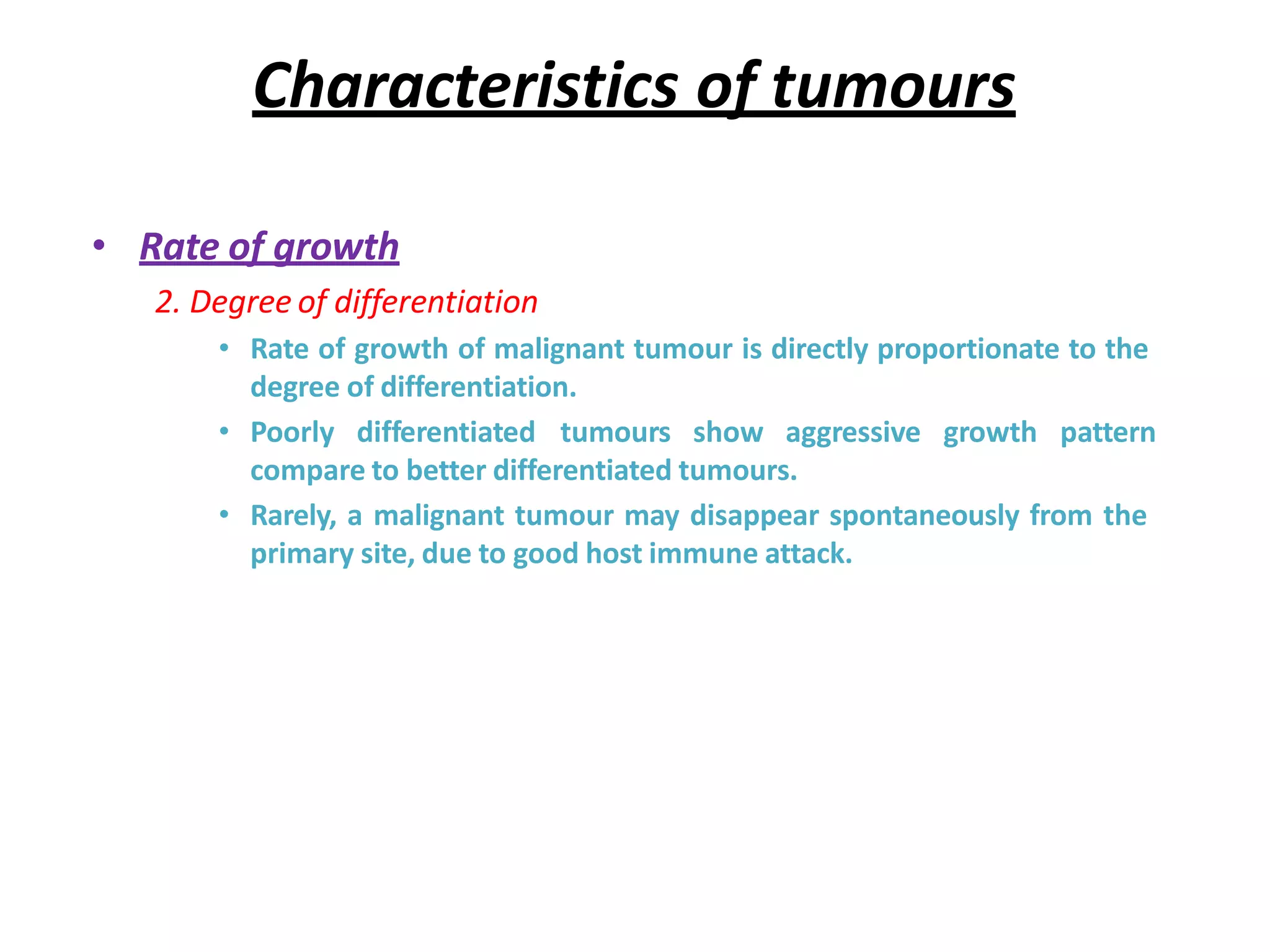 Characteristics of tumours

• Rate of growth

2. Degree of differentiation

• Rate of growth of malignant tumour is directly proportionate to the degree of differentiation.

• Poorly differentiated tumours show aggressive growth pattern compare to better differentiated tumours.

• Rarely, a malignant tumour may disappear spontaneously from the primary site, due to good host immune attack.